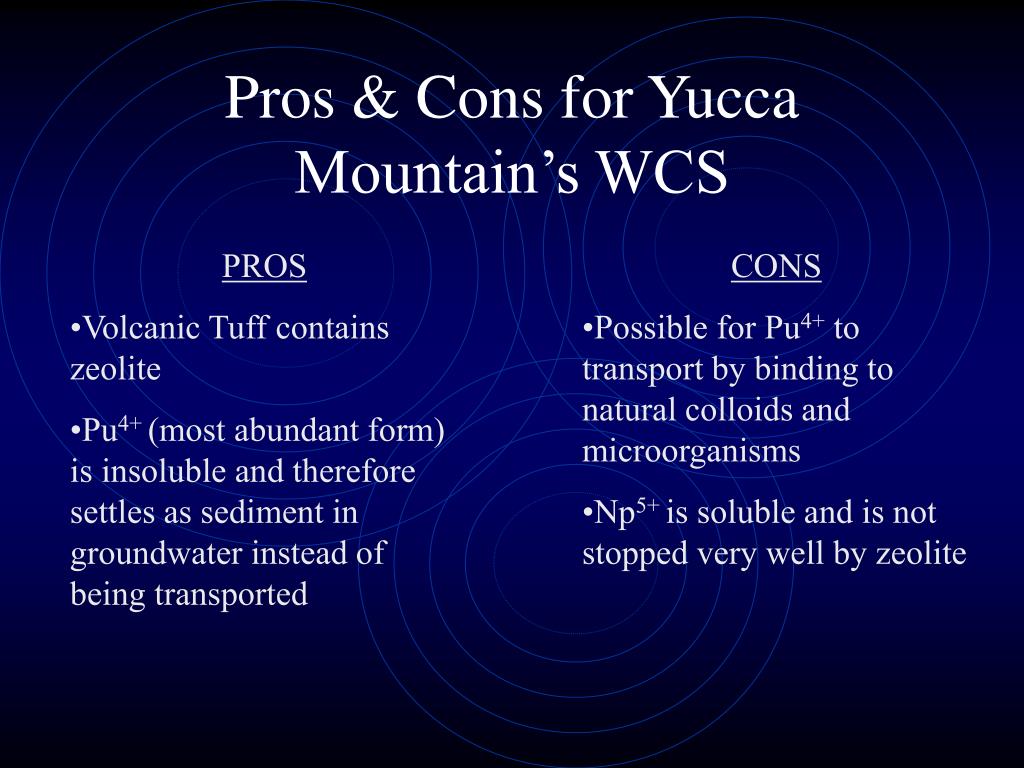 Pros & Cons for Yucca Mountain’s WCS

PROS

•Volcanic Tuff contains zeolite

•$Pu^{4+}$ (most abundant form) is insoluble and therefore settles as sediment in groundwater instead of being transported

CONS

•Possible for $Pu^{4+}$ to transport by binding to natural colloids and microorganisms

•$Np^{5+}$ is soluble and is not stopped very well by zeolite